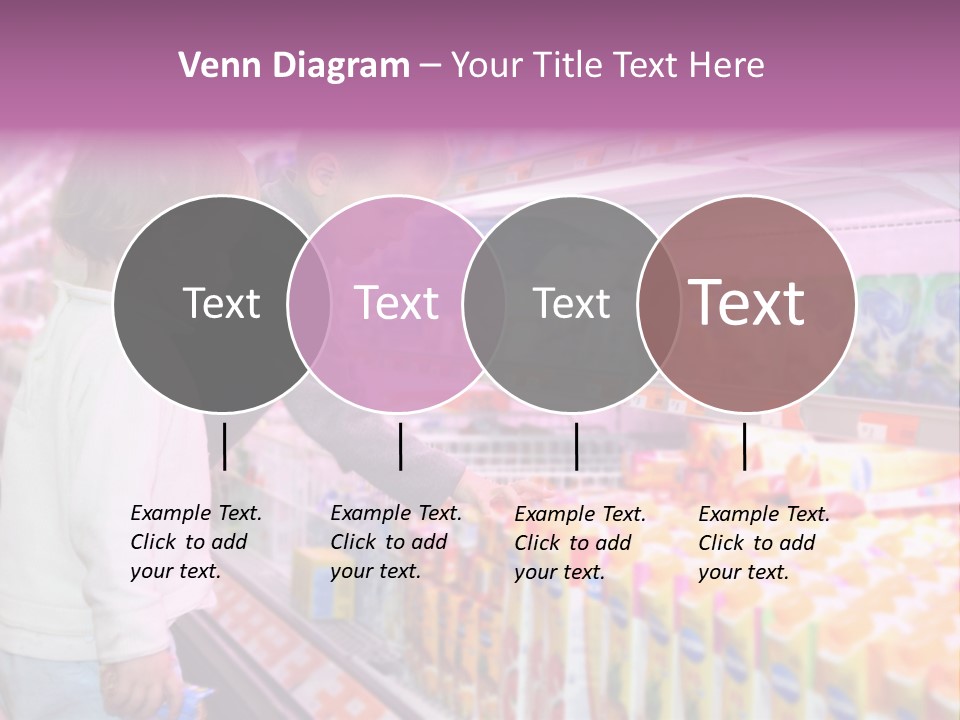 Venn Diagram – Your Title Text Here

Text

Text

Text

Text

Example Text. Click to add your text.

Example Text. Click to add your text.

Example Text. Click to add your text.

Example Text. Click to add your text.